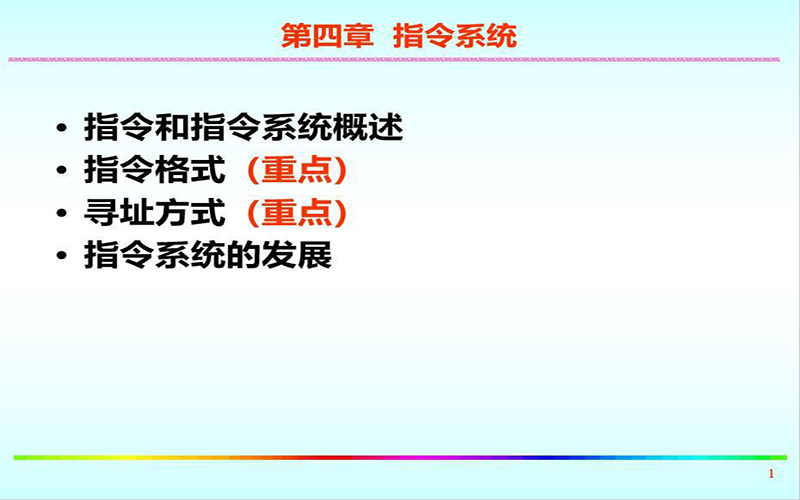 第四章 指令系统

• 指令和指令系统概述
• 指令格式（重点）
• 寻址方式（重点）
• 指令系统的发展

1